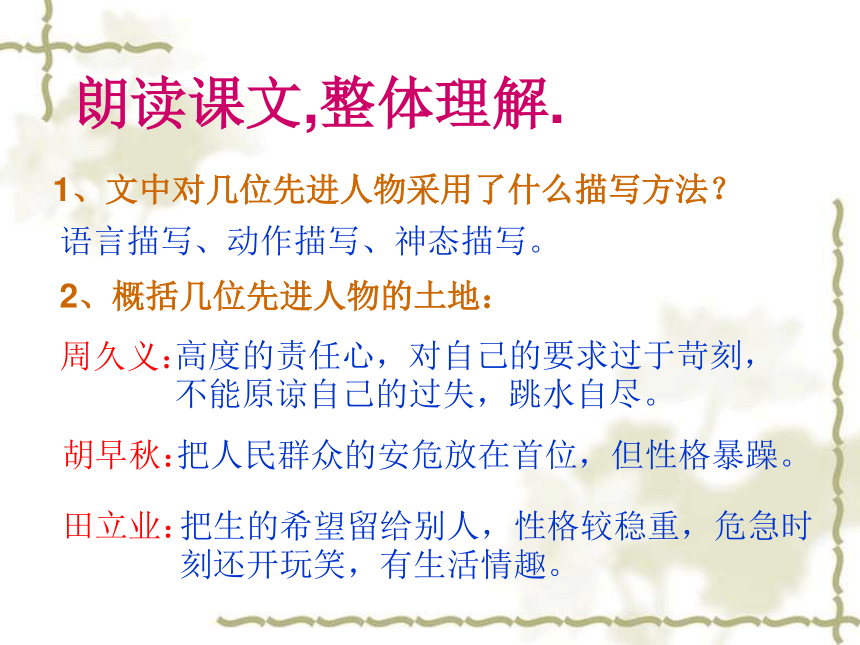 朗读课文,整体理解.

1、文中对几位先进人物采用了什么描写方法？

语言描写、动作描写、神态描写。

2、概括几位先进人物的土地：

周久义：高度的责任心，对自己的要求过于苛刻，不能原谅自己的过失，跳水自尽。

胡早秋：把人民群众的安危放在首位，但性格暴躁。

田立业：把生的希望留给别人，性格较稳重，危急时刻还开玩笑，有生活情趣。